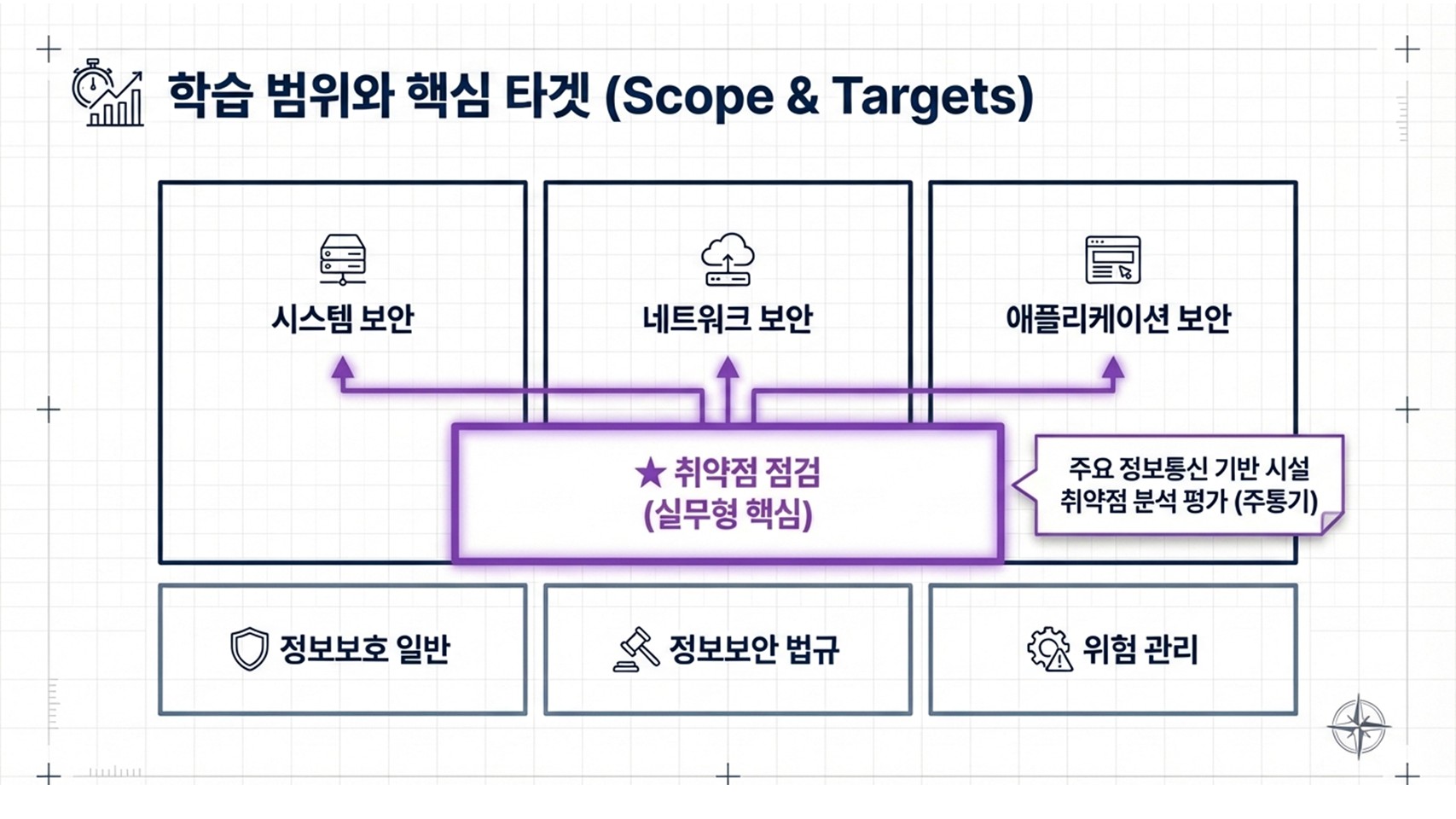 학습 범위와 핵심 타겟 (Scope & Targets)

시스템 보안

네트워크 보안

애플리케이션 보안

★ 취약점 점검 (실무형 핵심)

주요 정보통신 기반 시설 취약점 분석 평가 (주통기)

정보보호 일반

정보보안 법규

위험 관리